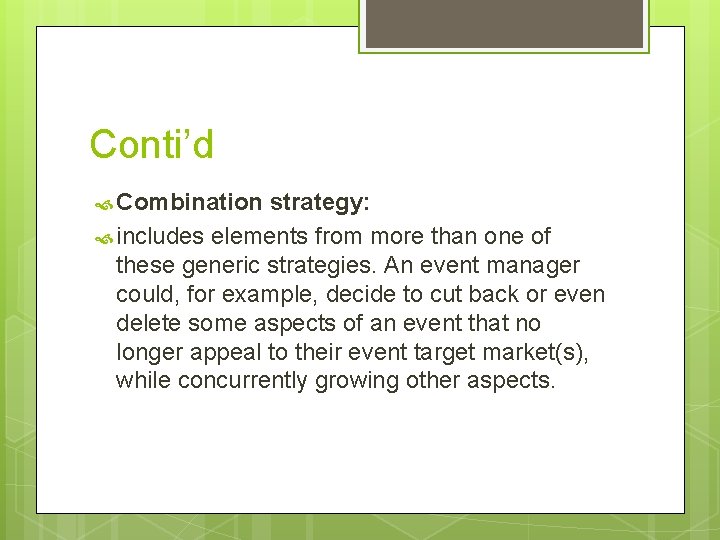 Conti’d

Combination strategy:

includes elements from more than one of these generic strategies. An event manager could, for example, decide to cut back or even delete some aspects of an event that no longer appeal to their event target market(s), while concurrently growing other aspects.